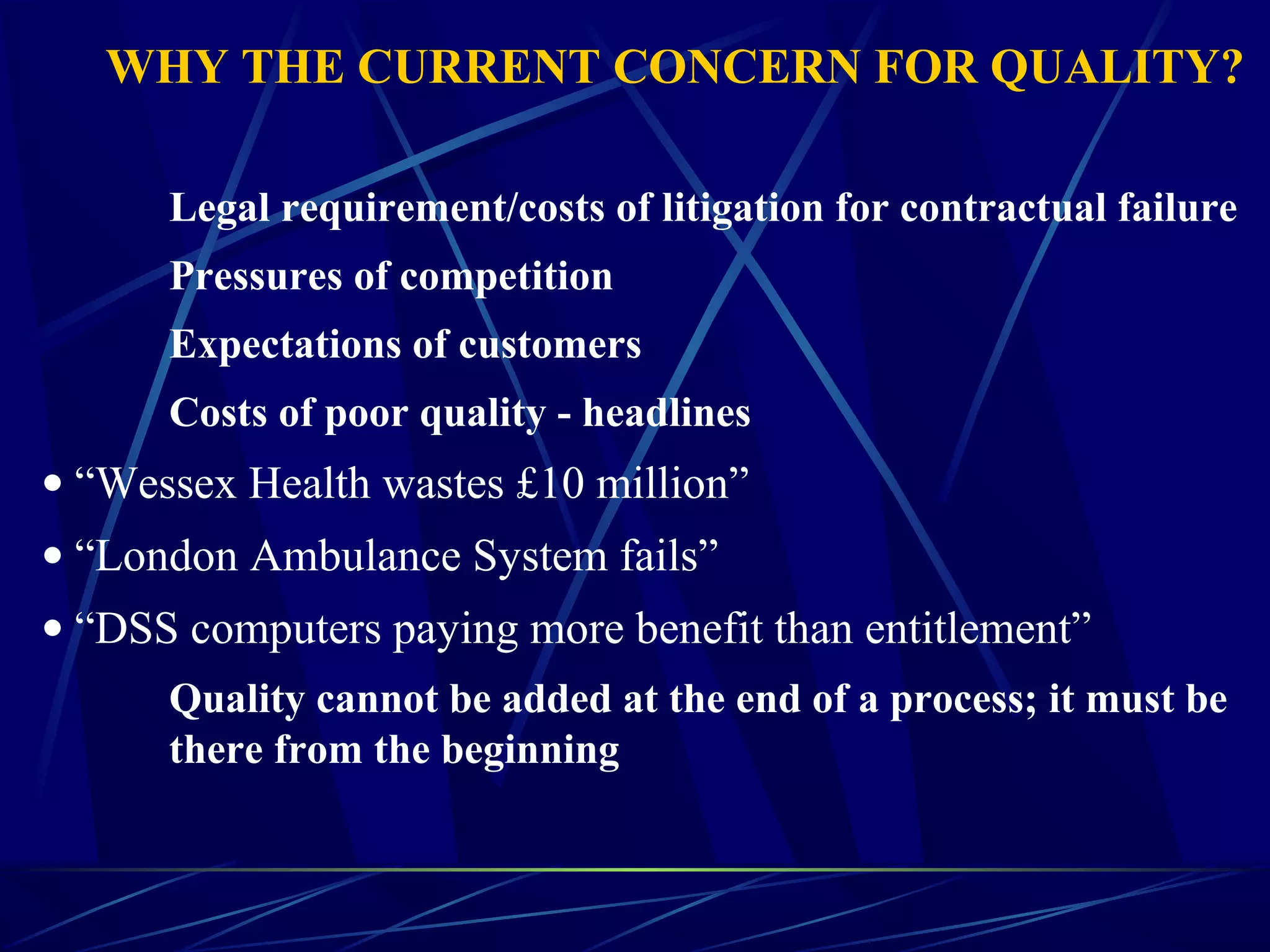 WHY THE CURRENT CONCERN FOR QUALITY?

Legal requirement/costs of litigation for contractual failure

Pressures of competition

Expectations of customers

Costs of poor quality - headlines

• “Wessex Health wastes £10 million”

• “London Ambulance System fails”

• “DSS computers paying more benefit than entitlement”

Quality cannot be added at the end of a process; it must be there from the beginning